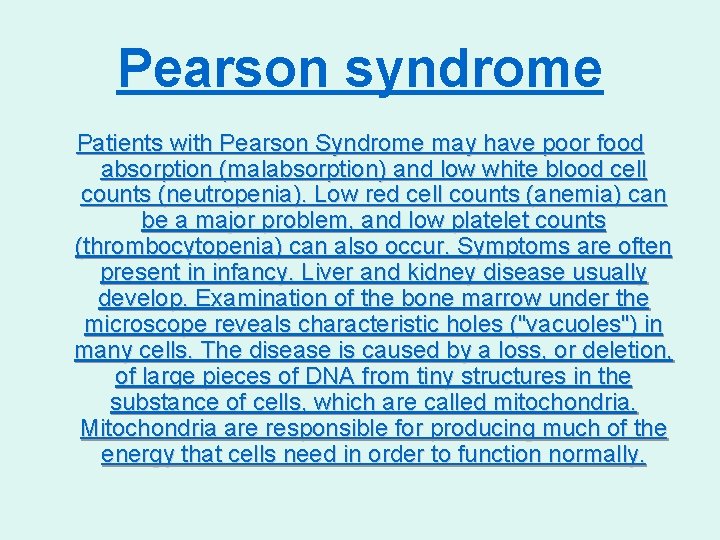 Pearson syndrome

Patients with Pearson Syndrome may have poor food absorption (malabsorption) and low white blood cell counts (neutropenia). Low red cell counts (anemia) can be a major problem, and low platelet counts (thrombocytopenia) can also occur. Symptoms are often present in infancy. Liver and kidney disease usually develop. Examination of the bone marrow under the microscope reveals characteristic holes ("vacuoles") in many cells. The disease is caused by a loss, or deletion, of large pieces of DNA from tiny structures in the substance of cells, which are called mitochondria. Mitochondria are responsible for producing much of the energy that cells need in order to function normally.